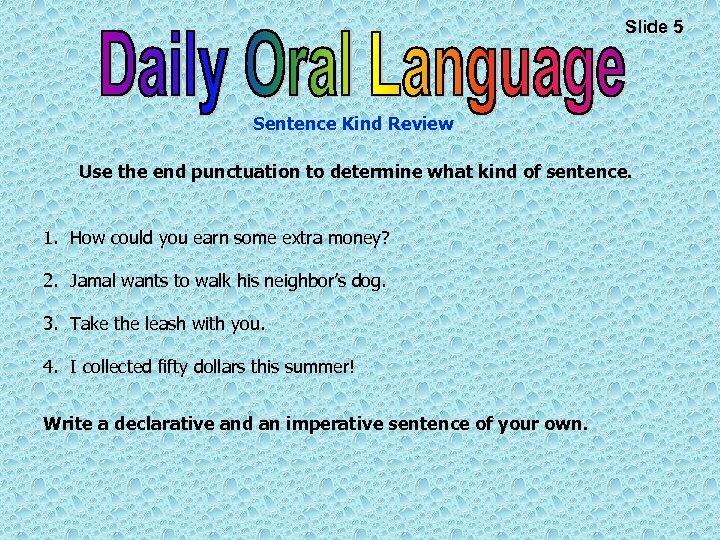 Slide 5

Daily Oral Language

Sentence Kind Review

Use the end punctuation to determine what kind of sentence.

1. How could you earn some extra money?

2. Jamal wants to walk his neighbor's dog.

3. Take the leash with you.

4. I collected fifty dollars this summer!

Write a declarative and an imperative sentence of your own.